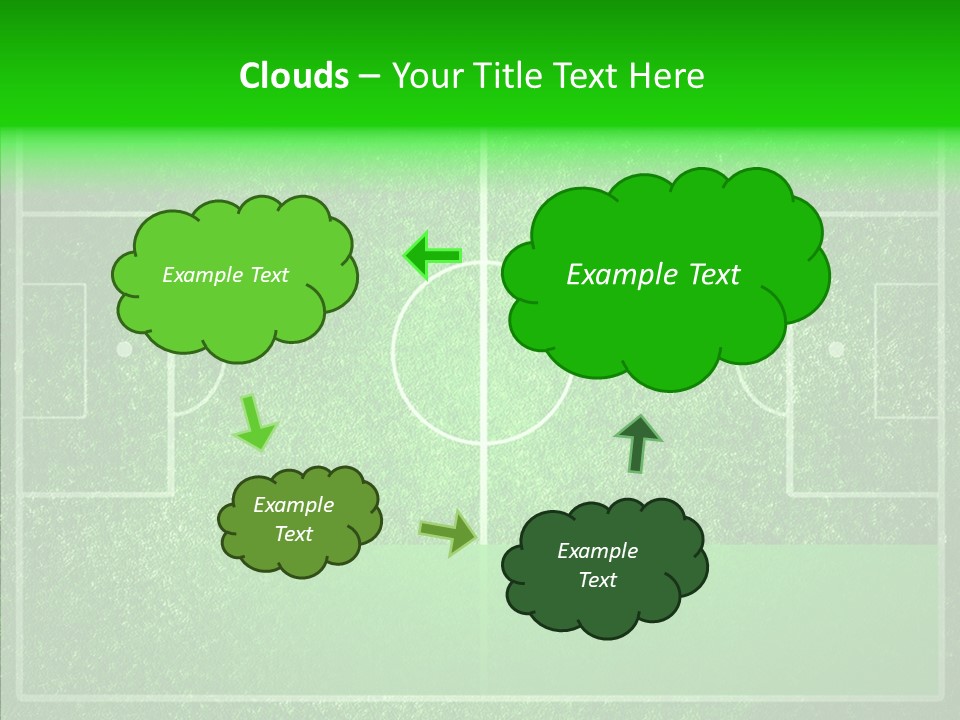 Clouds – Your Title Text Here

Example Text

Example Text

Example Text

Example Text